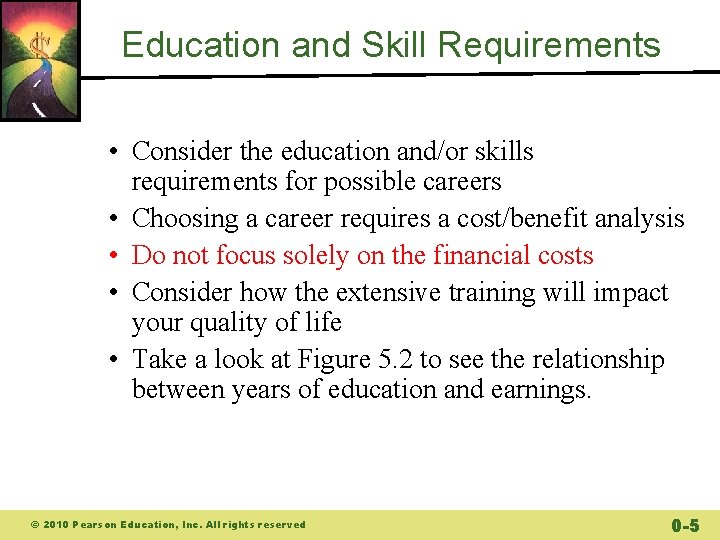 Education and Skill Requirements

• Consider the education and/or skills requirements for possible careers
• Choosing a career requires a cost/benefit analysis
• Do not focus solely on the financial costs
• Consider how the extensive training will impact your quality of life
• Take a look at Figure 5.2 to see the relationship between years of education and earnings.

© 2010 Pearson Education, Inc. All rights reserved

0-5